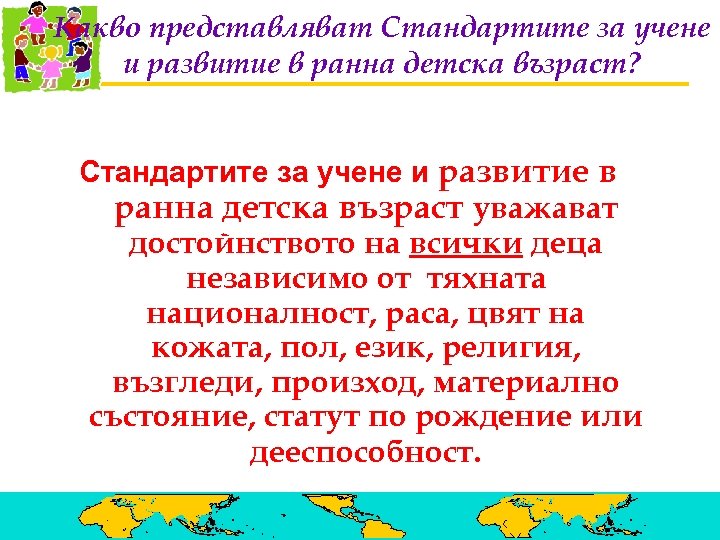 Какво представляват Стандартите за учене и развитие в ранна детска възраст?

Стандартите за учене и развитие в ранна детска възраст уважават достойнството на всички деца независимо от тяхната националност, раса, цвят на кожата, пол, език, религия, възгледи, произход, материално състояние, статут по рождение или дееспособност.